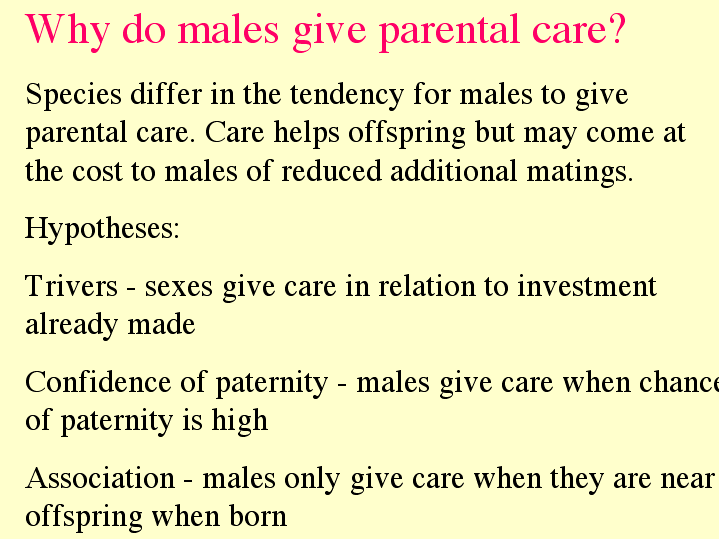 Why do males give parental care?

Species differ in the tendency for males to give parental care. Care helps offspring but may come at the cost to males of reduced additional matings.

Hypotheses:

Trivers - sexes give care in relation to investment already made

Confidence of paternity - males give care when chance of paternity is high

Association - males only give care when they are near offspring when born